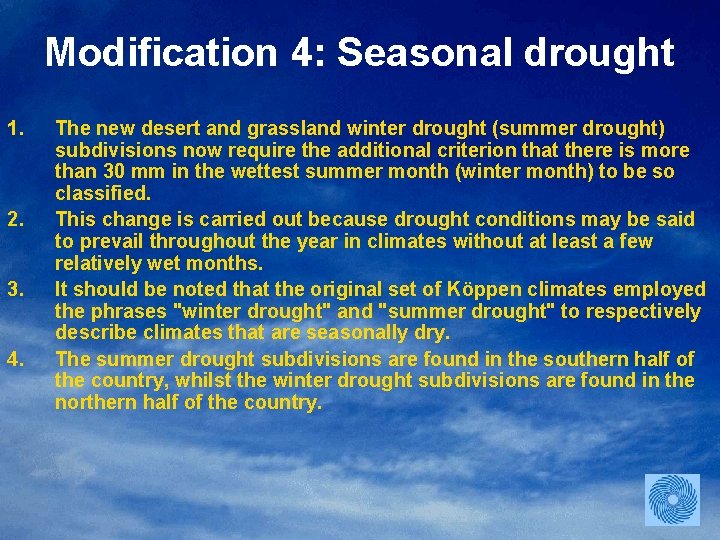 Modification 4: Seasonal drought

1. The new desert and grassland winter drought (summer drought) subdivisions now require the additional criterion that there is more than 30 mm in the wettest summer month (winter month) to be so classified.

2. This change is carried out because drought conditions may be said to prevail throughout the year in climates without at least a few relatively wet months.

3. It should be noted that the original set of Köppen climates employed the phrases "winter drought" and "summer drought" to respectively describe climates that are seasonally dry.

4. The summer drought subdivisions are found in the southern half of the country, whilst the winter drought subdivisions are found in the northern half of the country.